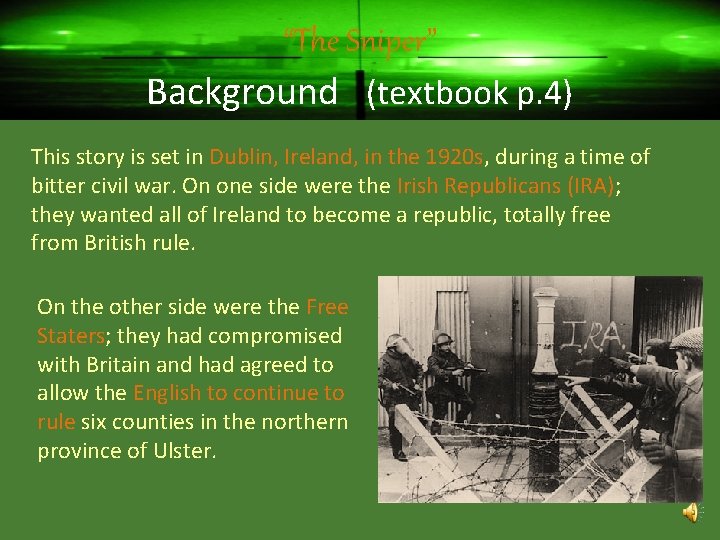 "The Sniper"

Background (textbook p.4)

This story is set in Dublin, Ireland, in the 1920s, during a time of bitter civil war. On one side were the Irish Republicans (IRA); they wanted all of Ireland to become a republic, totally free from British rule.

On the other side were the Free Staters; they had compromised with Britain and had agreed to allow the English to continue to rule six counties in the northern province of Ulster.

IRA